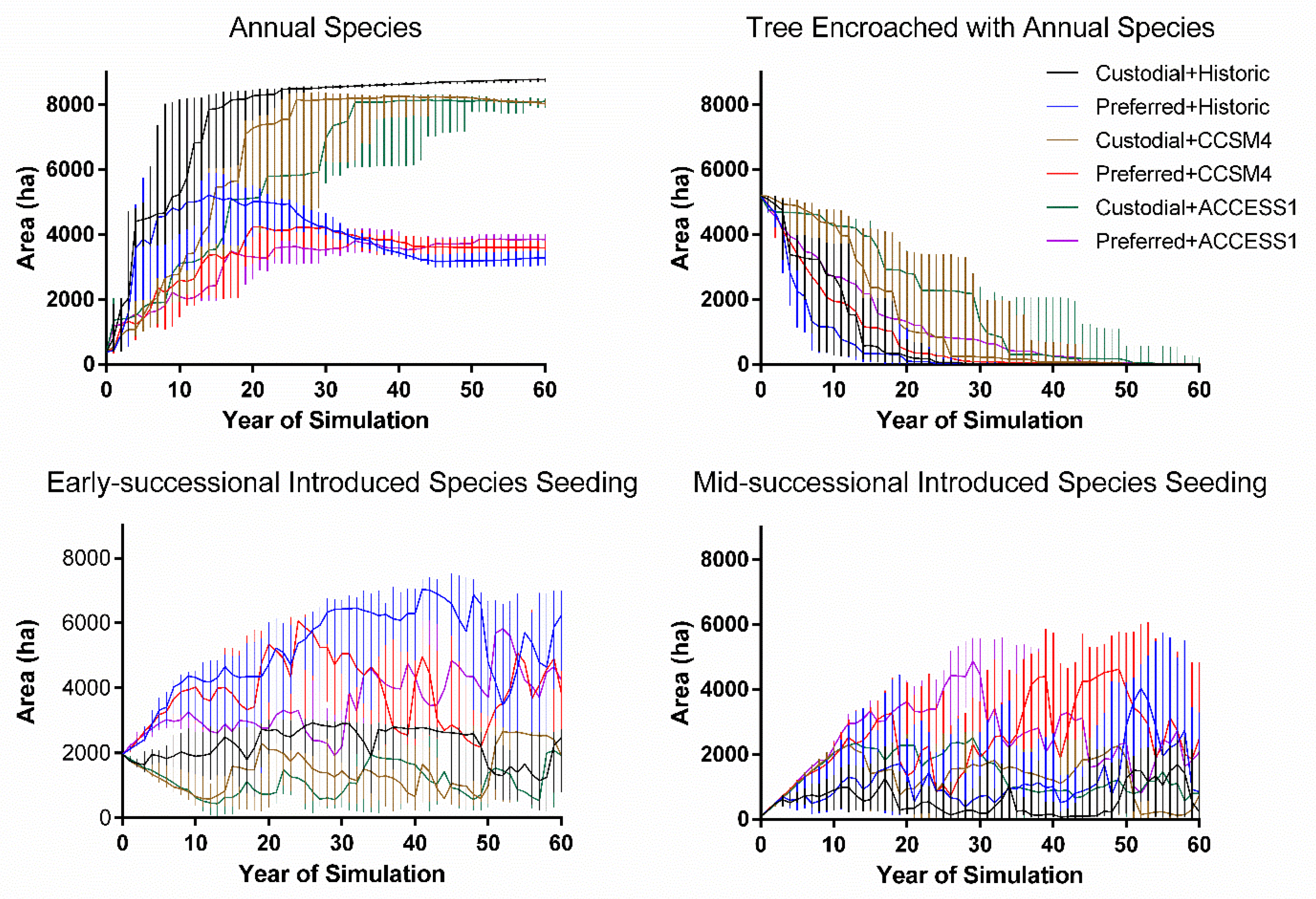 Annual Species

Area (ha)

8000
6000
4000
2000
0

0 10 20 30 40 50 60

Year of Simulation

Tree Encroached with Annual Species

Custodial+Historic
Preferred+Historic
Custodial+CCSM4
Preferred+CCSM4
Custodial+ACCESS1
Preferred+ACCESS1

Area (ha)

8000
6000
4000
2000
0

0 10 20 30 40 50 60

Year of Simulation

Early-successional Introduced Species Seeding

Area (ha)

8000
6000
4000
2000
0

0 10 20 30 40 50 60

Year of Simulation

Mid-successional Introduced Species Seeding

Area (ha)

8000
6000
4000
2000
0

0 10 20 30 40 50 60

Year of Simulation